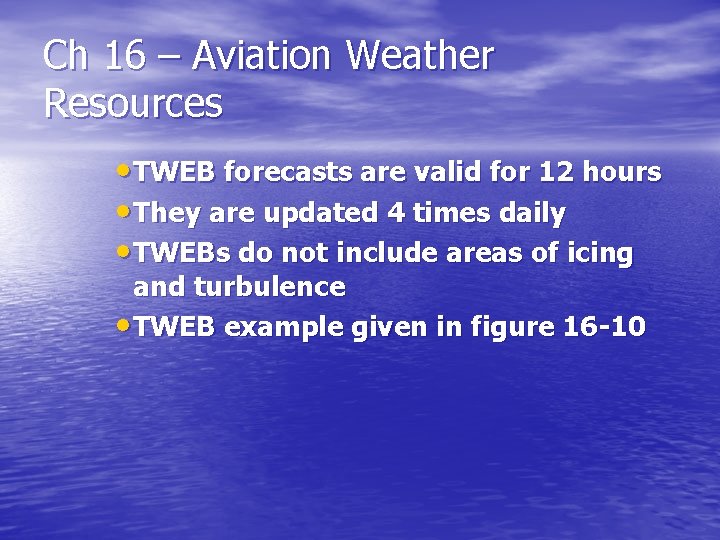 Ch 16 – Aviation Weather Resources

• TWEB forecasts are valid for 12 hours
• They are updated 4 times daily
• TWEBs do not include areas of icing and turbulence
• TWEB example given in figure 16-10